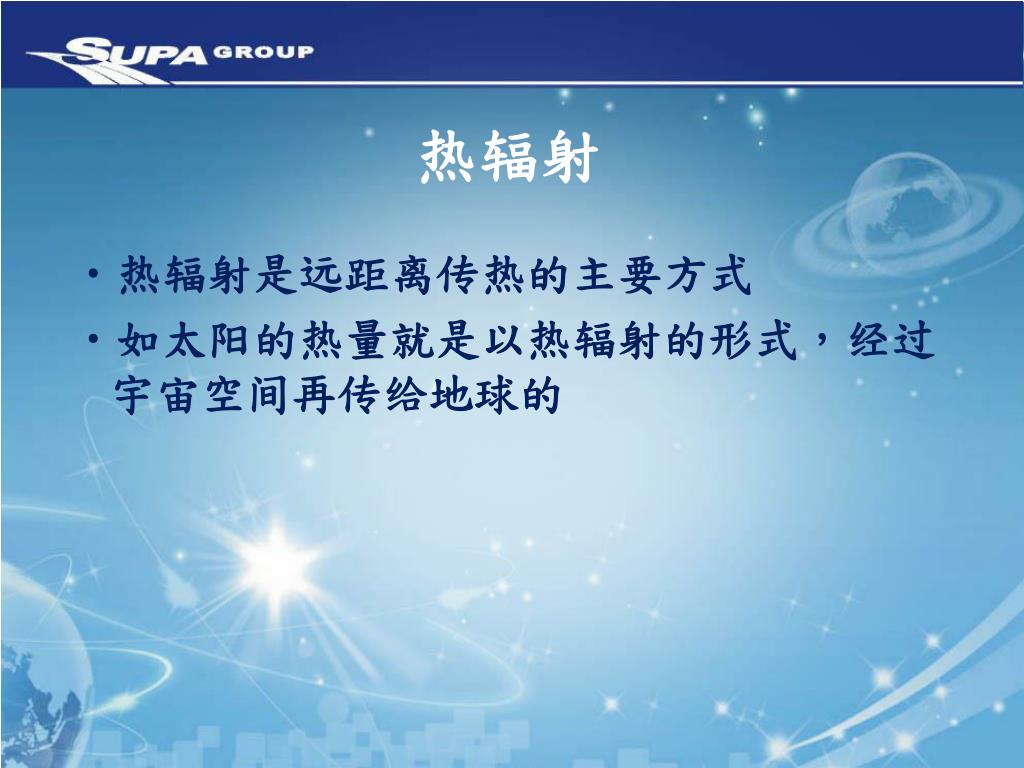 SUPA GROUP

热辐射

• 热辐射是远距离传热的主要方式
• 如太阳的热量就是以热辐射的形式，经过宇宙空间再传给地球的